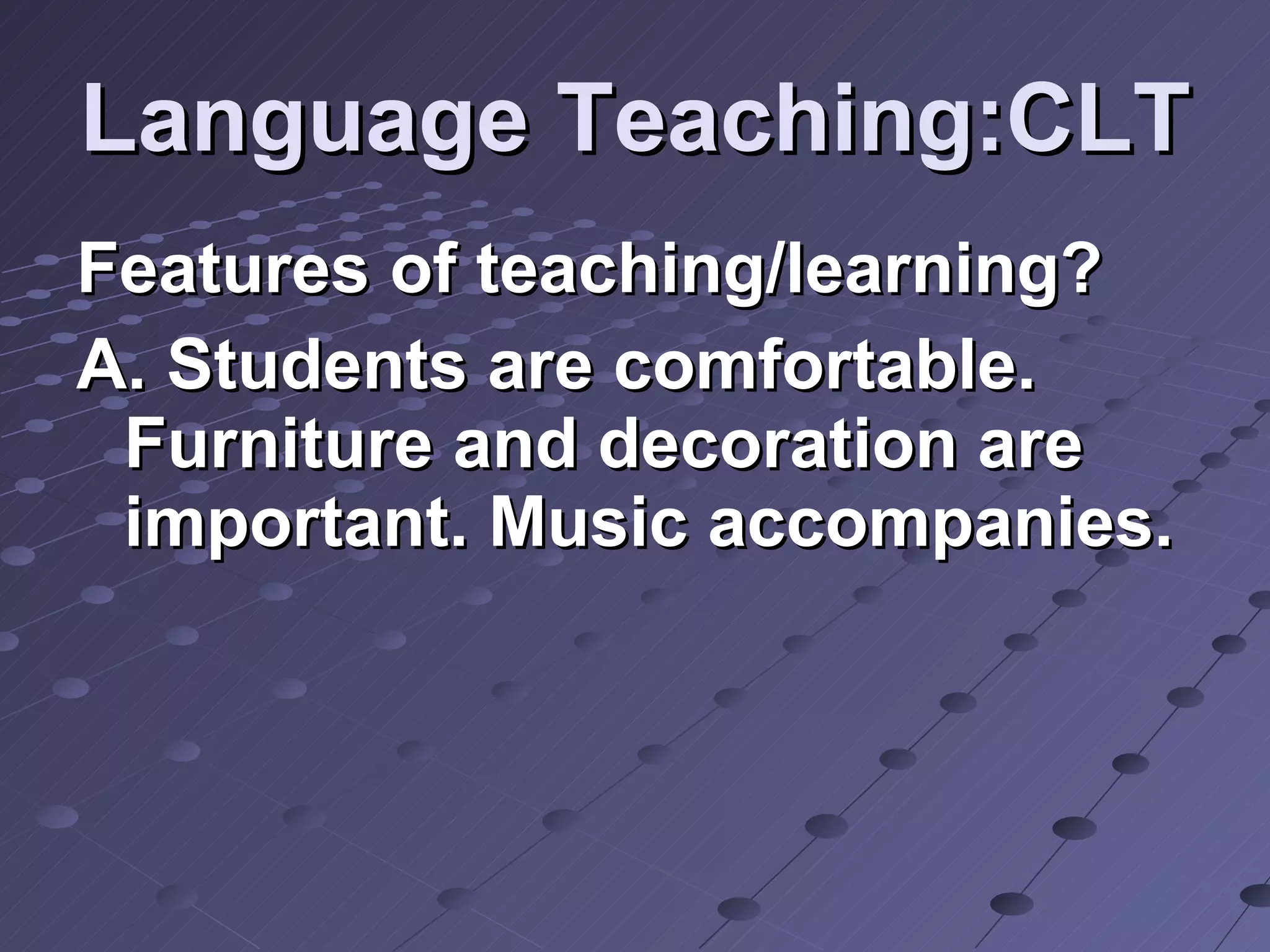 Language Teaching:CLT

Features of teaching/learning?

A. Students are comfortable. Furniture and decoration are important. Music accompanies.